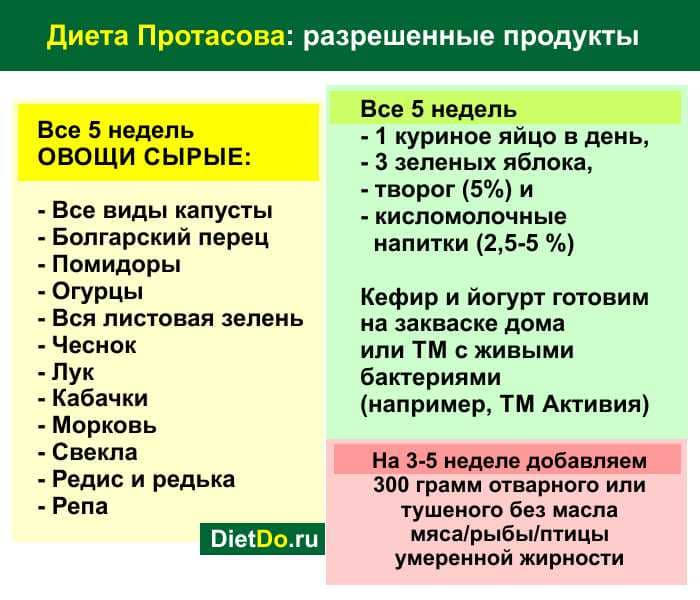 Диета Протасова: разрешенные продукты

Все 5 недель
ОВОЩИ СЫРЫЕ:

- Все виды капусты
- Болгарский перец
- Помидоры
- Огурцы
- Вся листовая зелень
- Чеснок
- Лук
- Кабачки
- Морковь
- Свекла
- Редис и редька
- Репа

DietDo.ru

Все 5 недель
- 1 куриное яйцо в день,
- 3 зеленых яблока,
- творог (5%) и
- кисломолочные напитки (2,5-5 %)

Кефир и йогурт готовим на закваске дома или ТМ с живыми бактериями (например, ТМ Активия)

На 3-5 неделе добавляем
300 грамм отварного или тушеного без масла мяса/рыбы/птицы умеренной жирности